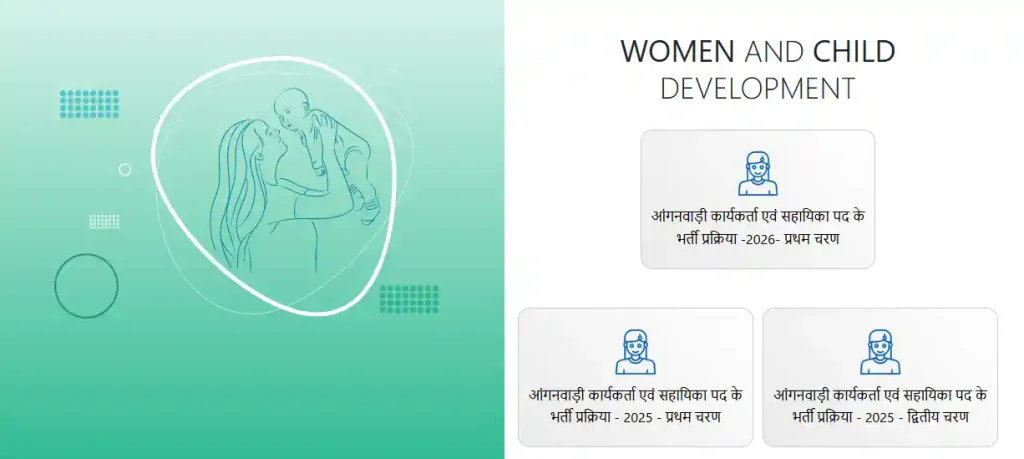 WOMEN AND CHILD
DEVELOPMENT

आंगनवाड़ी कार्यकर्ता एवं सहायिका पद के भर्ती प्रक्रिया -2026- प्रथम चरण

आंगनवाड़ी कार्यकर्ता एवं सहायिका पद के भर्ती प्रक्रिया - 2025 - प्रथम चरण

आंगनवाड़ी कार्यकर्ता एवं सहायिका पद के भर्ती प्रक्रिया - 2025 - द्वितीय चरण